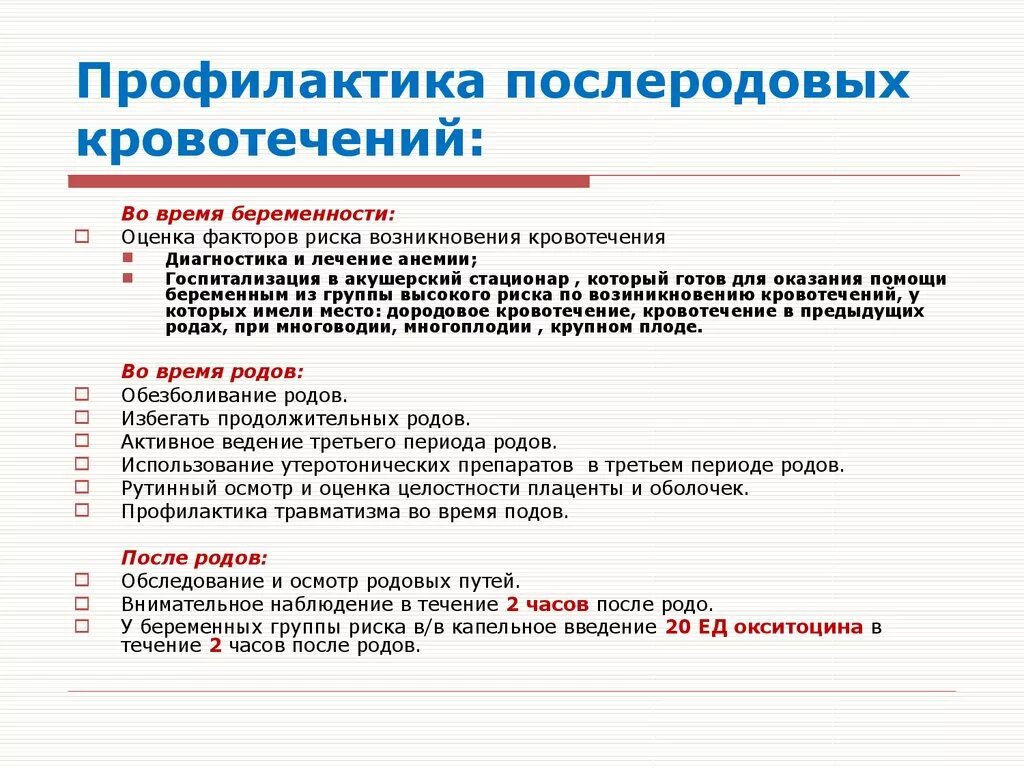 Профилактика послеродовых кровотечений:

Во время беременности:

Оценка факторов риска возникновения кровотечения

Диагностика и лечение анемии;

Госпитализация в акушерский стационар , который готов для оказания помощи беременным из группы высокого риска по возиникновению кровотечений, у которых имели место: дородовое кровотечение, кровотечение в предыдущих родах, при многоводии, многоплодии , крупном плоде.

Во время родов:

Обезболивание родов.

Избегать продолжительных родов.

Активное ведение третьего периода родов.

Использование утеротонических препаратов в третьем периоде родов.

Рутинный осмотр и оценка целостности плаценты и оболочек.

Профилактика травматизма во время подов.

После родов:

Обследование и осмотр родовых путей.

Внимательное наблюдение в течение 2 часов после родо.

У беременных группы риска в/в капельное введение 20 ЕД окситоцина в течение 2 часов после родов.